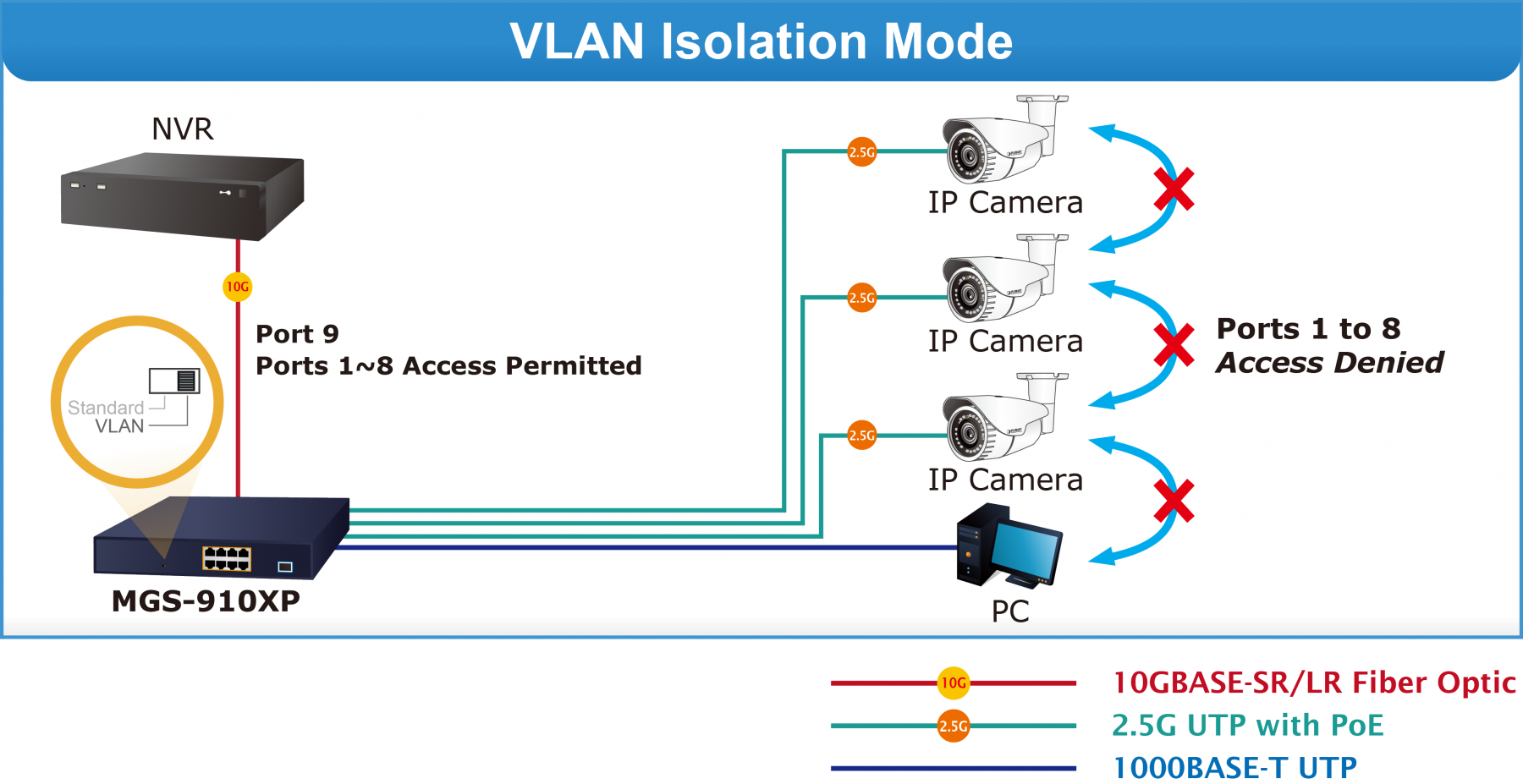 VLAN Isolation Mode

NVR

10G

Port 9
Ports 1~8 Access Permitted

Standard
VLAN

MGS-910XP

2.5G

IP Camera

2.5G

IP Camera

2.5G

IP Camera

PC

Ports 1 to 8
Access Denied

10G 10GBASE-SR/LR Fiber Optic

2.5G 2.5G UTP with PoE

1000BASE-T UTP